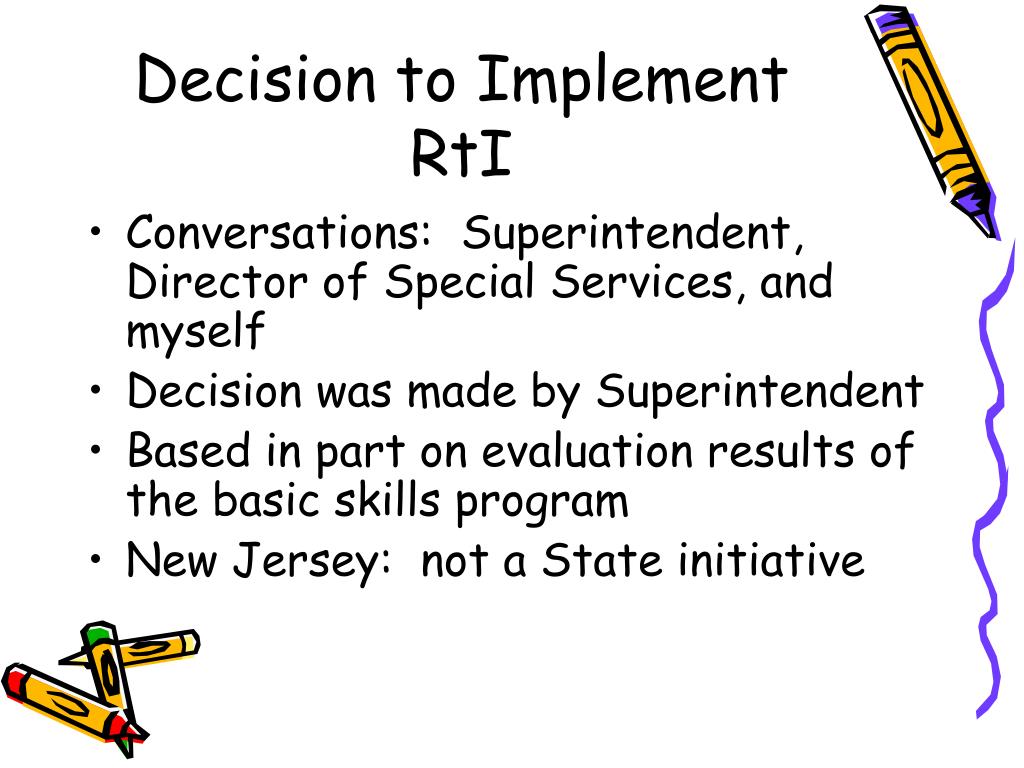 Decision to Implement RtI

• Conversations:  Superintendent, Director of Special Services, and myself
• Decision was made by Superintendent
• Based in part on evaluation results of the basic skills program
• New Jersey:  not a State initiative